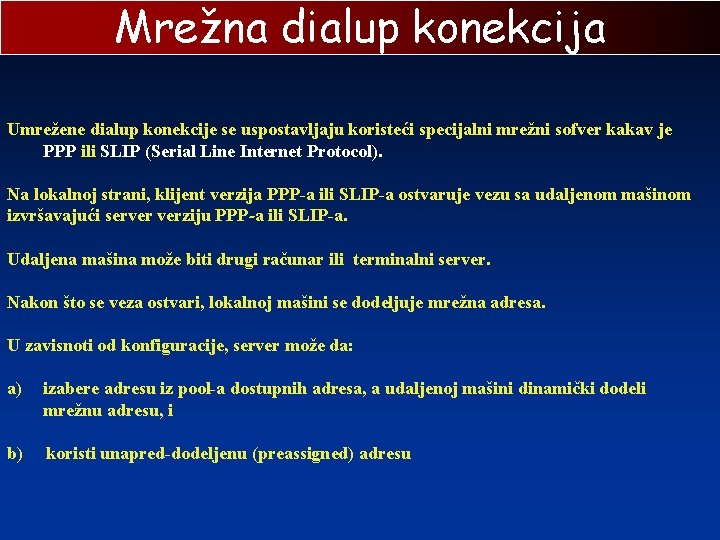 Mrežna dialup konekcija

Umrežene dialup konekcije se uspostavljaju koristeći specijalni mrežni sofver kakav je PPP ili SLIP (Serial Line Internet Protocol).

Na lokalnoj strani, klijent verzija PPP-a ili SLIP-a ostvaruje vezu sa udaljenom mašinom izvršavajući server verziju PPP-a ili SLIP-a.

Udaljena mašina može biti drugi računar ili terminalni server.

Nakon što se veza ostvari, lokalnoj mašini se dodeljuje mrežna adresa.

U zavisnoti od konfiguracije, server može da:

a) izabere adresu iz pool-a dostupnih adresa, a udaljenoj mašini dinamički dodeli mrežnu adresu, i

b) koristi unapred-dodeljenu (preassigned) adresu